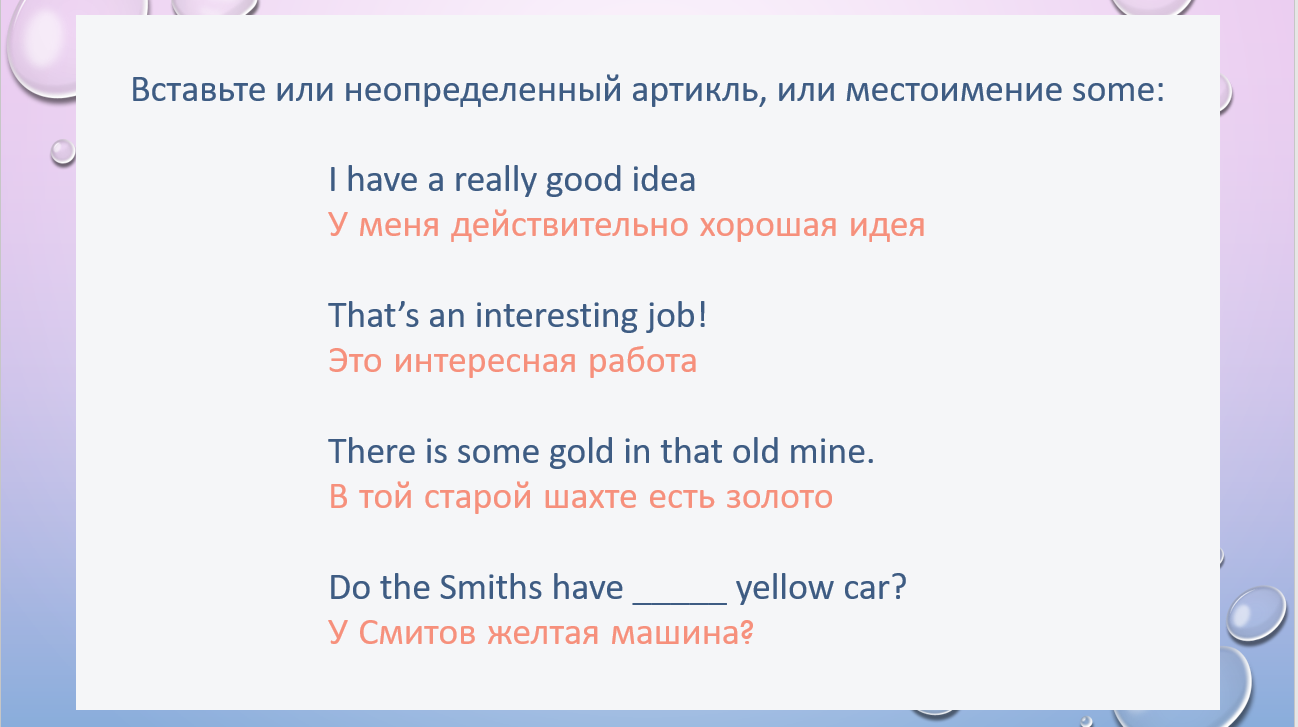 Вставьте или неопределенный артикль, или местоимение some:

I have a really good idea
У меня действительно хорошая идея

That's an interesting job!
Это интересная работа

There is some gold in that old mine.
В той старой шахте есть золото

Do the Smiths have _____ yellow car?
У Смитов желтая машина?